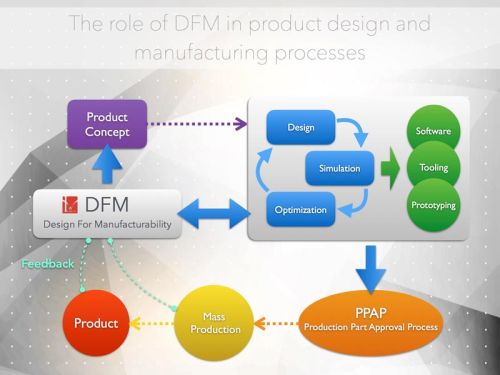 The role of DFM in product design and manufacturing processes

Product Concept

Design

Simulation

Optimization

Software

Tooling

Prototyping

DFM
Design For Manufacturability

Feedback

PPAP
Production Part Approval Process

Mass Production

Product